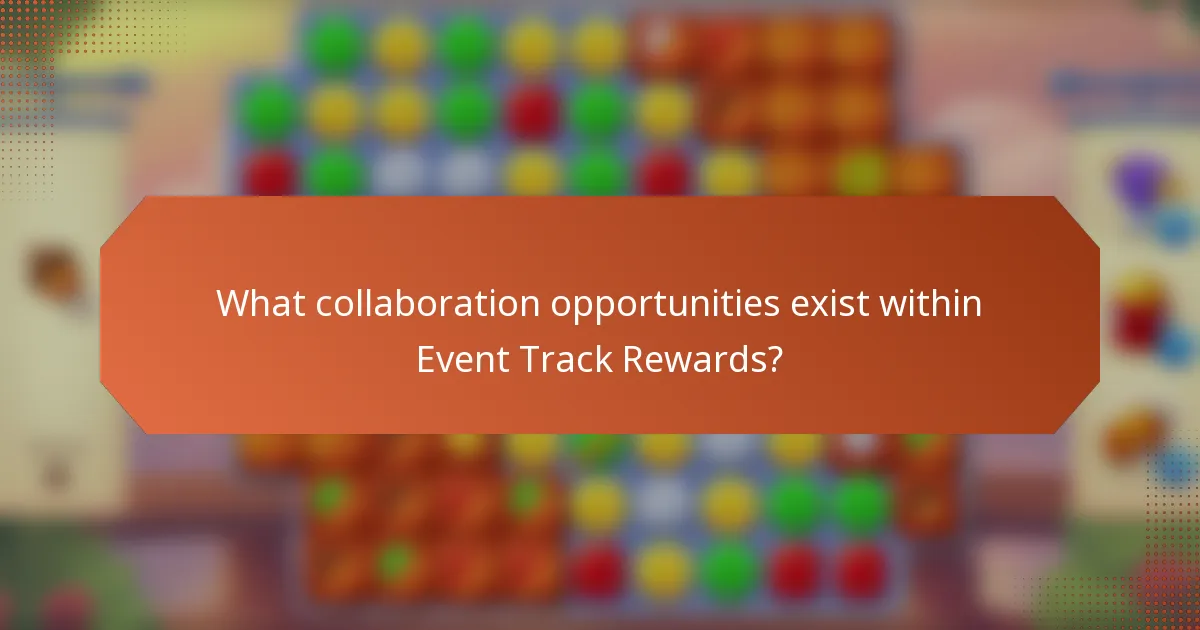 What collaboration opportunities exist within Event Track Rewards?